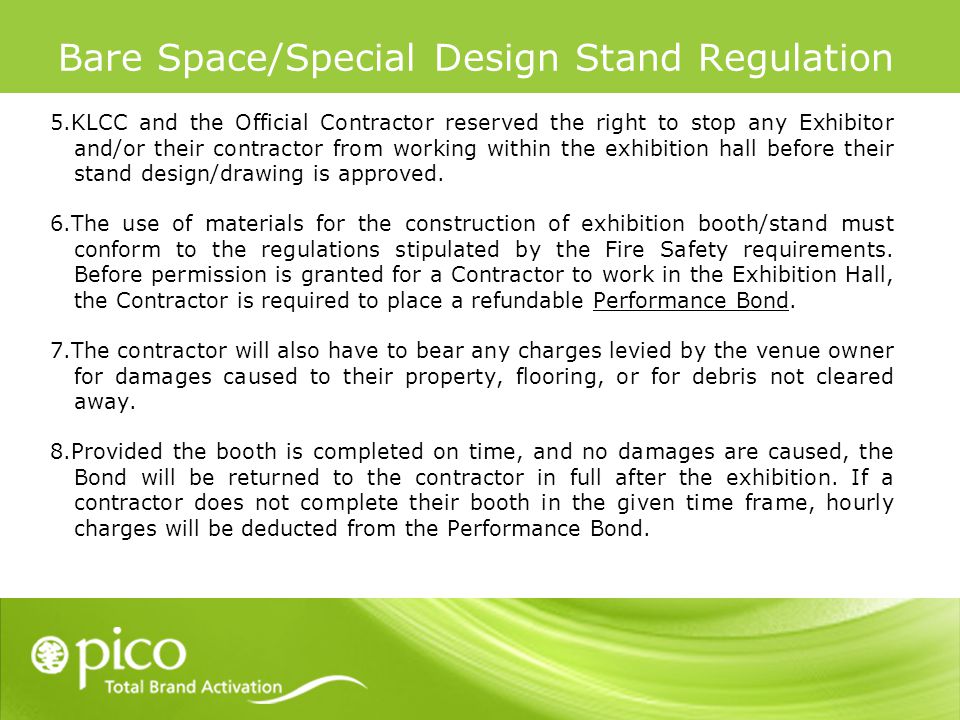 Bare Space/Special Design Stand Regulation

5.KLCC and the Official Contractor reserved the right to stop any Exhibitor and/or their contractor from working within the exhibition hall before their stand design/drawing is approved.

6.The use of materials for the construction of exhibition booth/stand must conform to the regulations stipulated by the Fire Safety requirements. Before permission is granted for a Contractor to work in the Exhibition Hall, the Contractor is required to place a refundable Performance Bond.

7.The contractor will also have to bear any charges levied by the venue owner for damages caused to their property, flooring, or for debris not cleared away.

8.Provided the booth is completed on time, and no damages are caused, the Bond will be returned to the contractor in full after the exhibition. If a contractor does not complete their booth in the given time frame, hourly charges will be deducted from the Performance Bond.

pico
Total Brand Activation